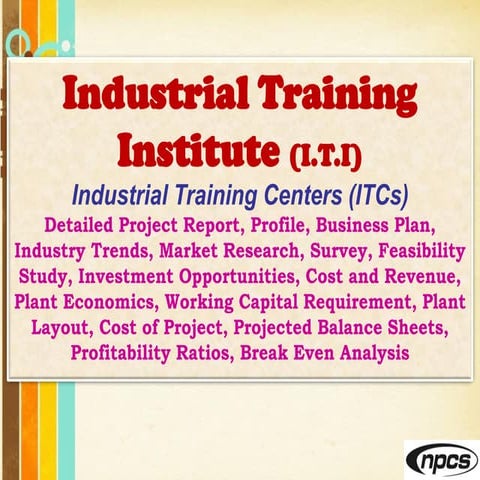 Industrial Training Institute (I.T.I)

Industrial Training Centers (ITCs)

Detailed Project Report, Profile, Business Plan, Industry Trends, Market Research, Survey, Feasibility Study, Investment Opportunities, Cost and Revenue, Plant Economics, Working Capital Requirement, Plant Layout, Cost of Project, Projected Balance Sheets, Profitability Ratios, Break Even Analysis

npcs